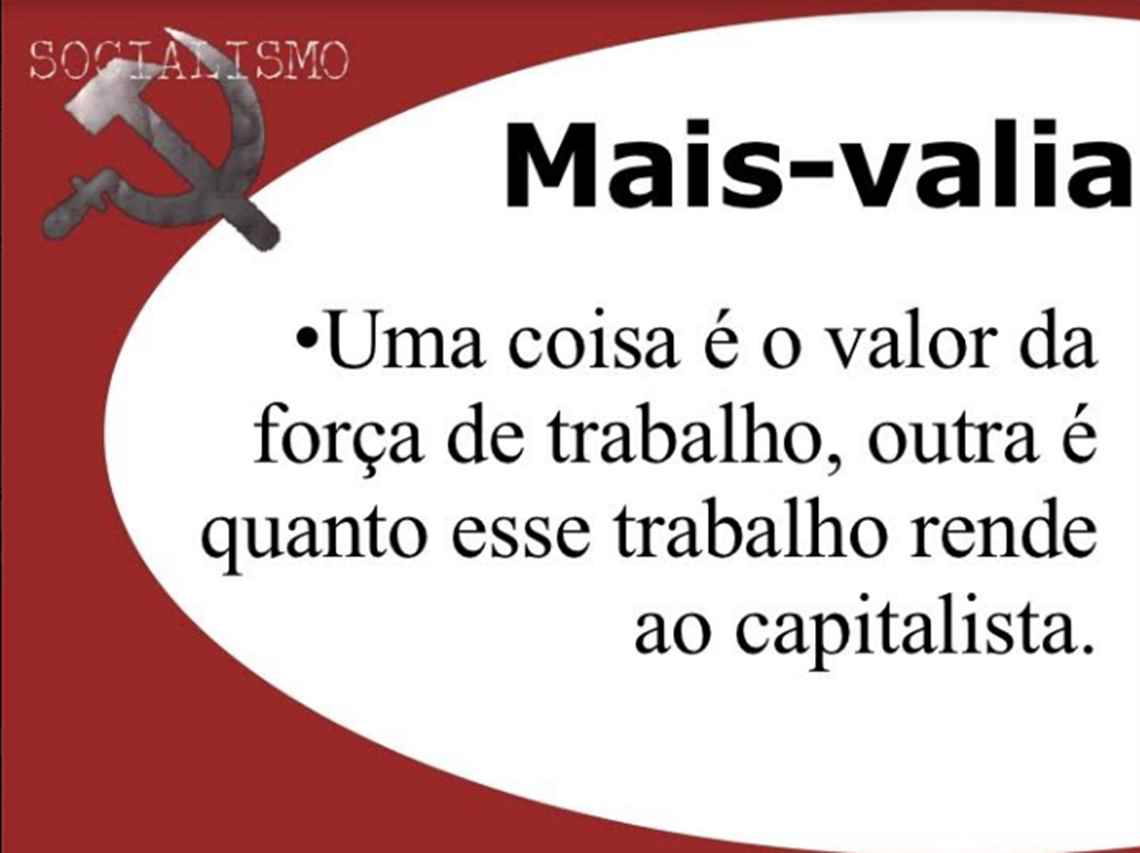 SOCIALISMO

Mais-valia

•Uma coisa é o valor da força de trabalho, outra é quanto esse trabalho rende ao capitalista.